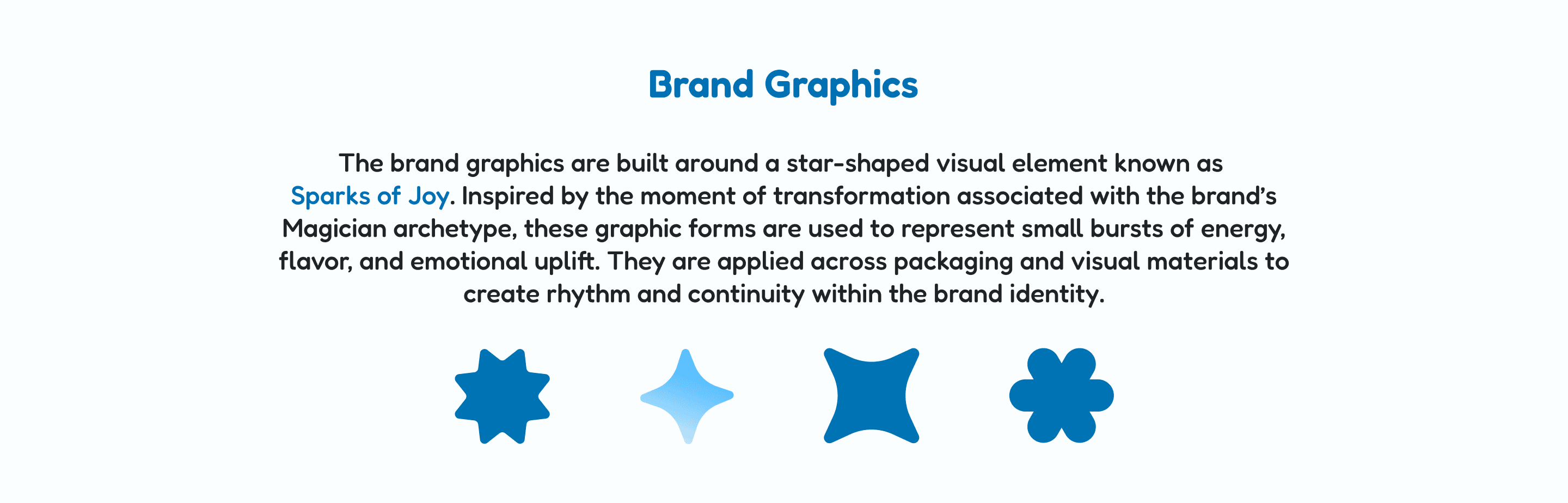 Brand Graphics

The brand graphics are built around a star-shaped visual element known as Sparks of Joy. Inspired by the moment of transformation associated with the brand's Magician archetype, these graphic forms are used to represent small bursts of energy, flavor, and emotional uplift. They are applied across packaging and visual materials to create rhythm and continuity within the brand identity.